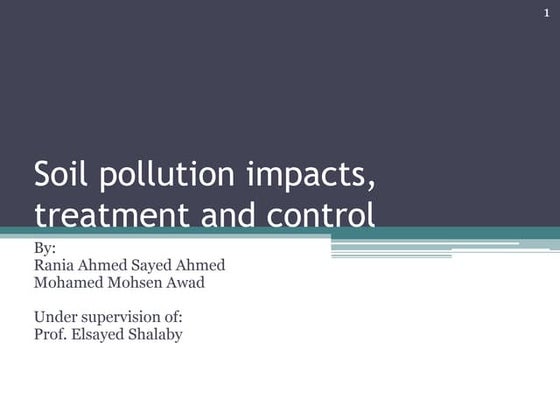 1

Soil pollution impacts, treatment and control

By:
Rania Ahmed Sayed Ahmed
Mohamed Mohsen Awad

Under supervision of:
Prof. Elsayed Shalaby